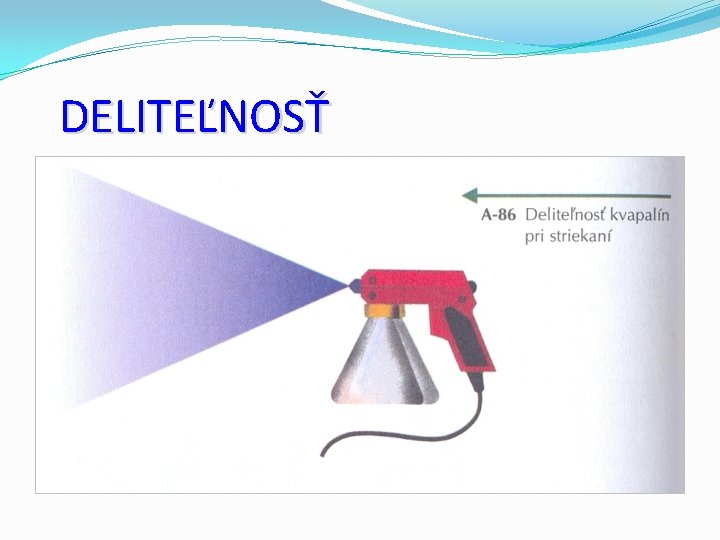 DELITEĽNOSŤ

A-86 Deliteľnosť kvapalín pri striekaní